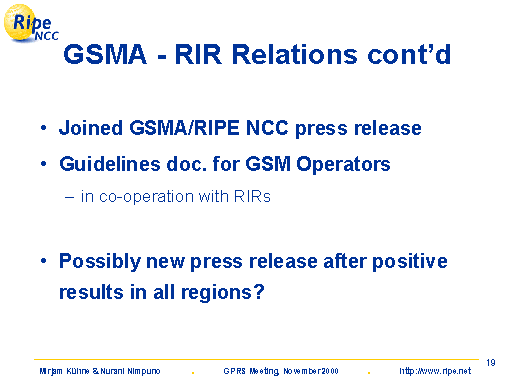 Ripe NCC

GSMA - RIR Relations cont'd

• Joined GSMA/RIPE NCC press release

• Guidelines doc. for GSM Operators

– in co-operation with RIRs

• Possibly new press release after positive results in all regions?

19

Mirjam Kühne & Nurani Nimpuno . GPRS Meeting, November 2000 . http://www.ripe.net